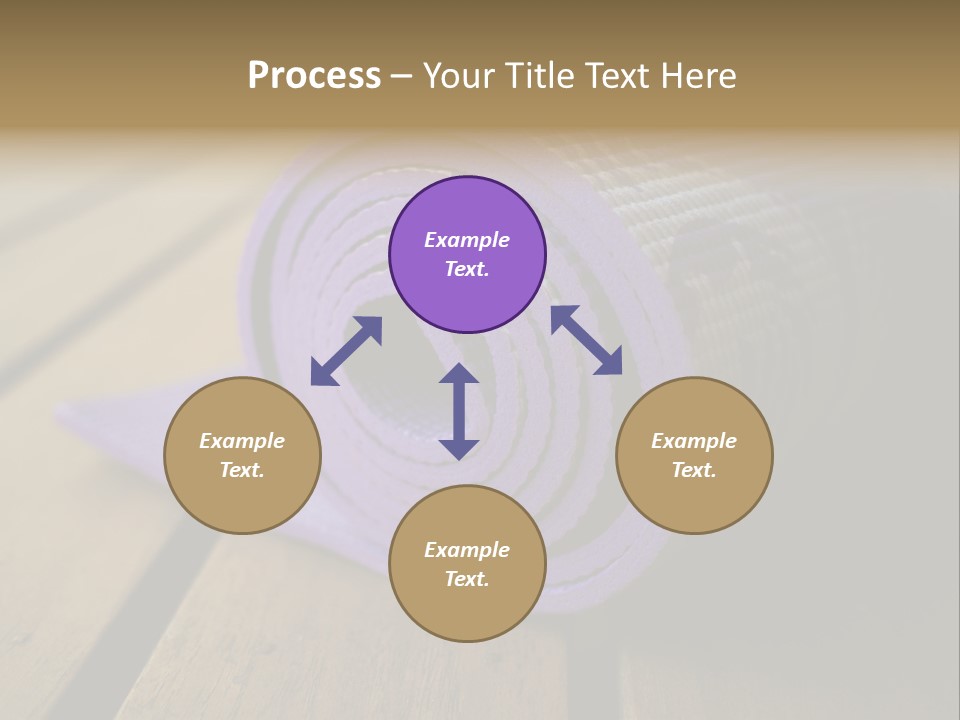 Process – Your Title Text Here

Example Text.

Example Text.

Example Text.

Example Text.